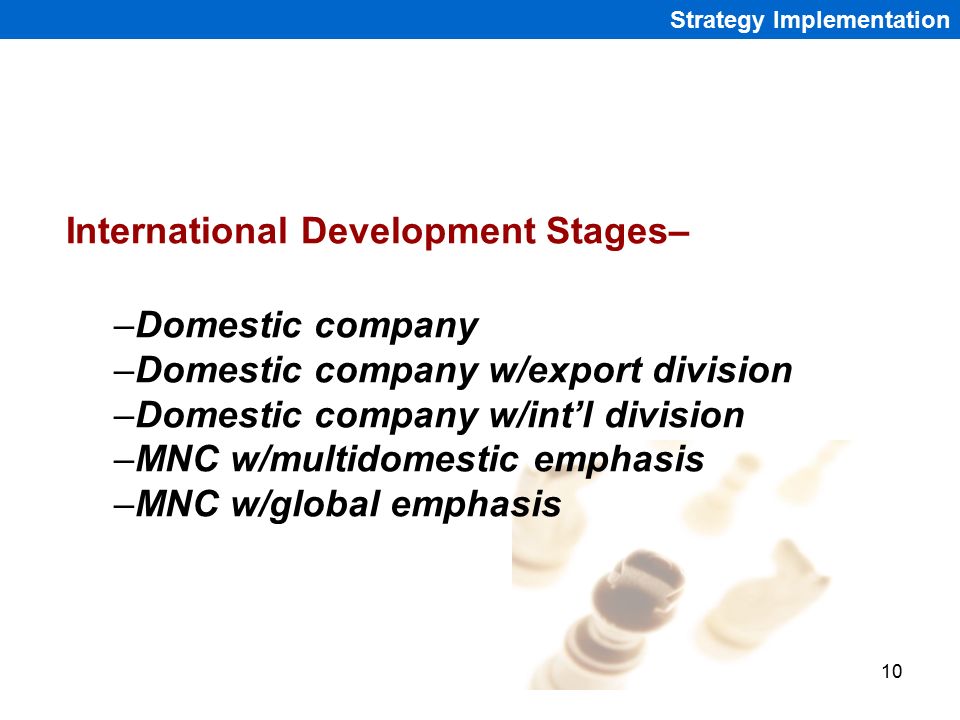 Strategy Implementation

International Development Stages–

–Domestic company
–Domestic company w/export division
–Domestic company w/int’l division
–MNC w/multidomestic emphasis
–MNC w/global emphasis

10